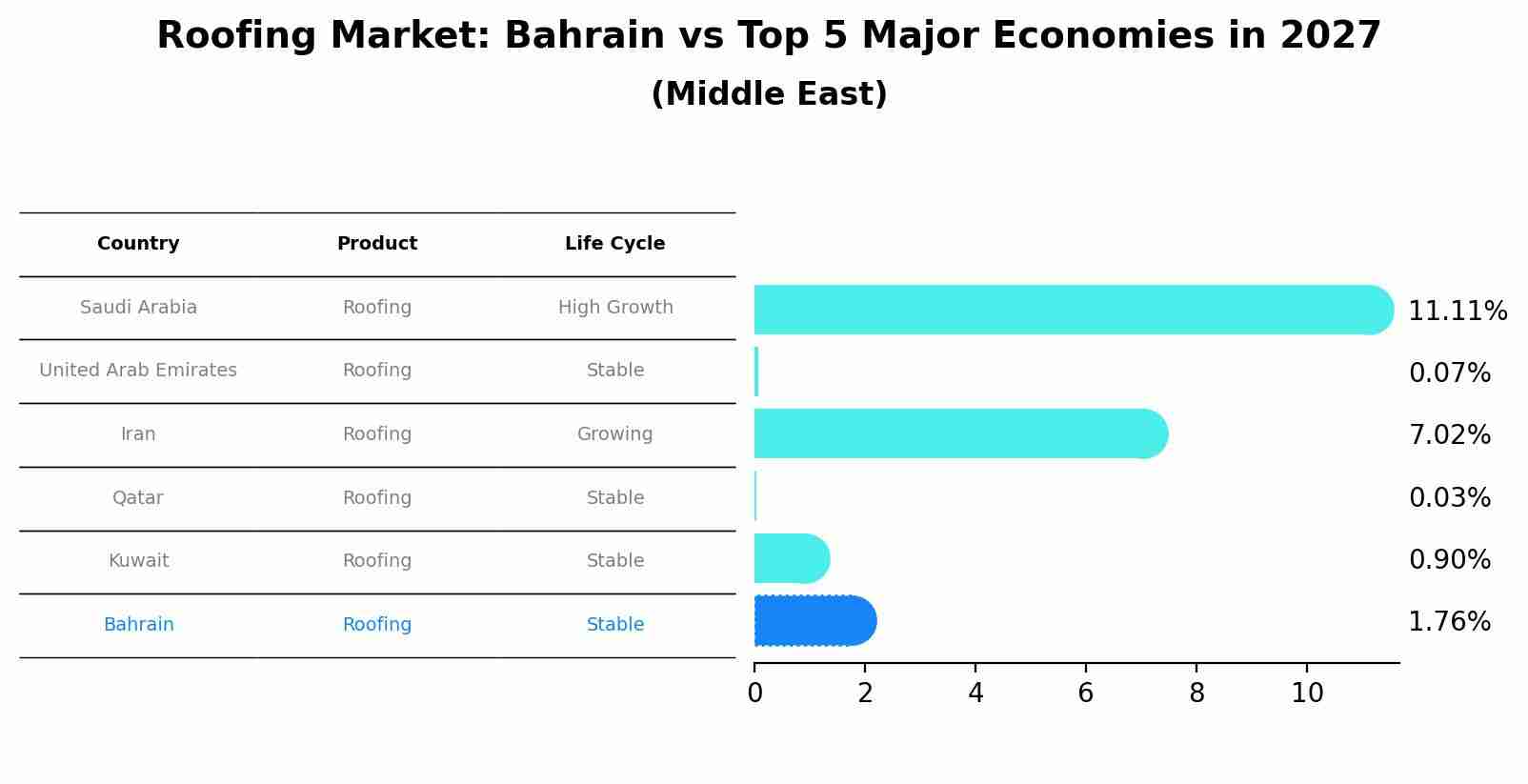 Roofing Market: Bahrain vs Top 5 Major Economies in 2027
(Middle East)

| Country | Product | Life Cycle |
|---|---|---|
| Saudi Arabia | Roofing | High Growth |
| United Arab Emirates | Roofing | Stable |
| Iran | Roofing | Growing |
| Qatar | Roofing | Stable |
| Kuwait | Roofing | Stable |
| Bahrain | Roofing | Stable |

11.11%
0.07%
7.02%
0.03%
0.90%
1.76%

0 2 4 6 8 10